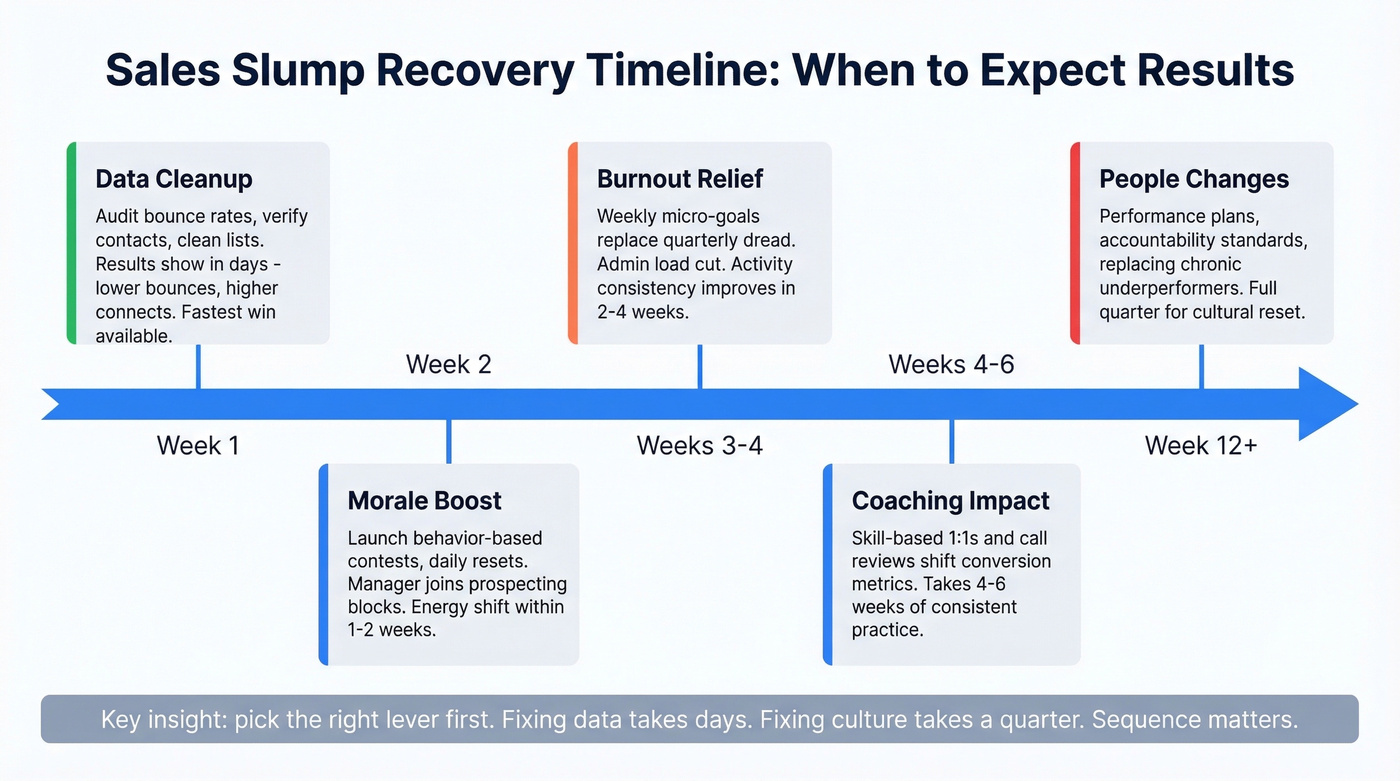 Sales Slump Recovery Timeline: When to Expect Results

Data Cleanup
Audit bounce rates, verify contacts, clean lists. Results show in days - lower bounces, higher connects. Fastest win available.

Week 1

Week 2

Morale Boost
Launch behavior-based contests, daily resets. Manager joins prospecting blocks. Energy shift within 1-2 weeks.

Burnout Relief
Weekly micro-goals replace quarterly dread. Admin load cut. Activity consistency improves in 2-4 weeks.

Weeks 3-4

Weeks 4-6

Coaching Impact
Skill-based 1:1s and call reviews shift conversion metrics. Takes 4-6 weeks of consistent practice.

People Changes
Performance plans, accountability standards, replacing chronic underperformers. Full quarter for cultural reset.

Week 12+

Key insight: pick the right lever first. Fixing data takes days. Fixing culture takes a quarter. Sequence matters.